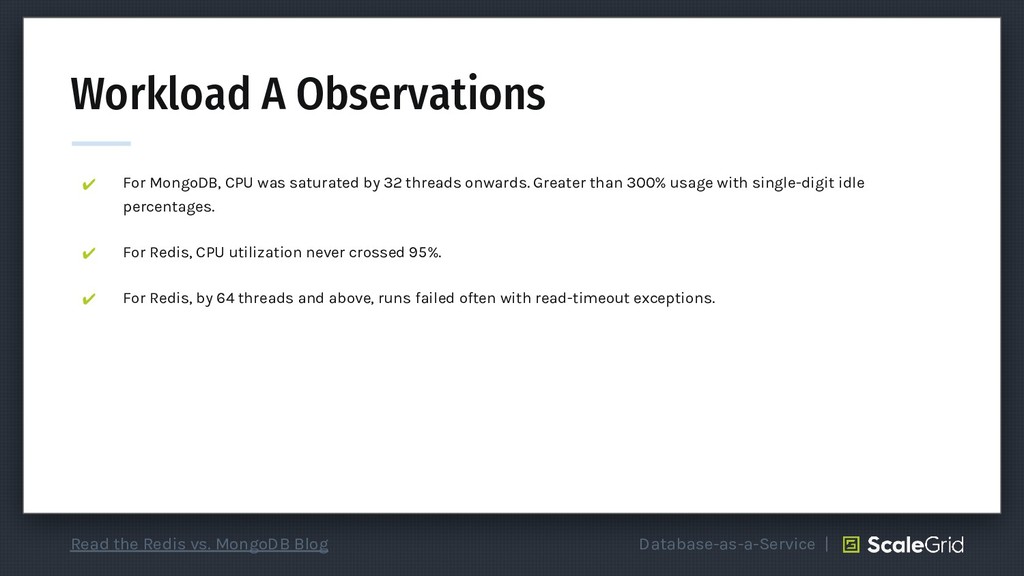 Workload A Observations

✔ For MongoDB, CPU was saturated by 32 threads onwards. Greater than 300% usage with single-digit idle percentages.

✔ For Redis, CPU utilization never crossed 95%.

✔ For Redis, by 64 threads and above, runs failed often with read-timeout exceptions.

Read the Redis vs. MongoDB Blog

Database-as-a-Service | ScaleGrid